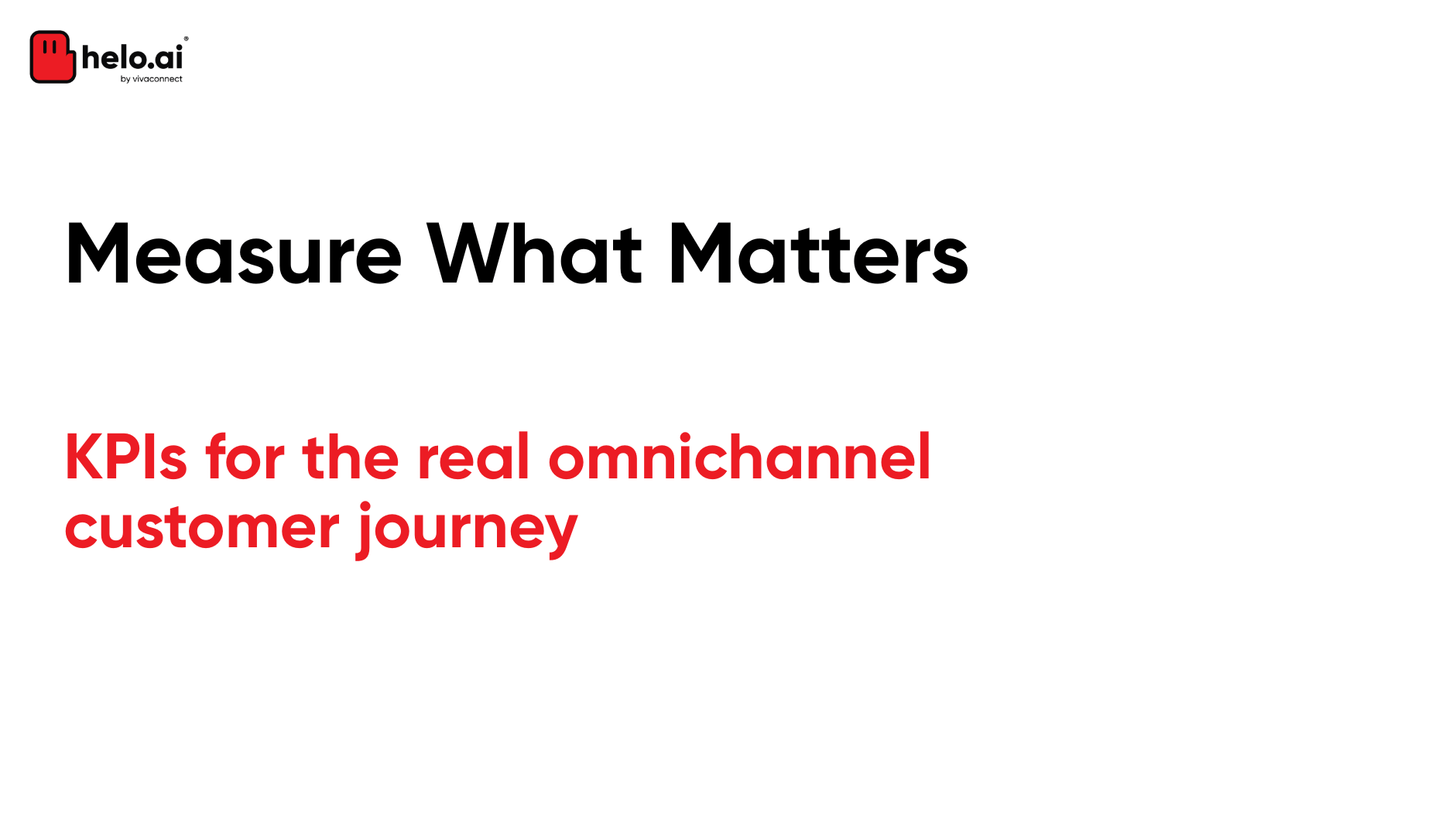 helo.ai®
by vivaconnect

Measure What Matters

KPIs for the real omnichannel customer journey